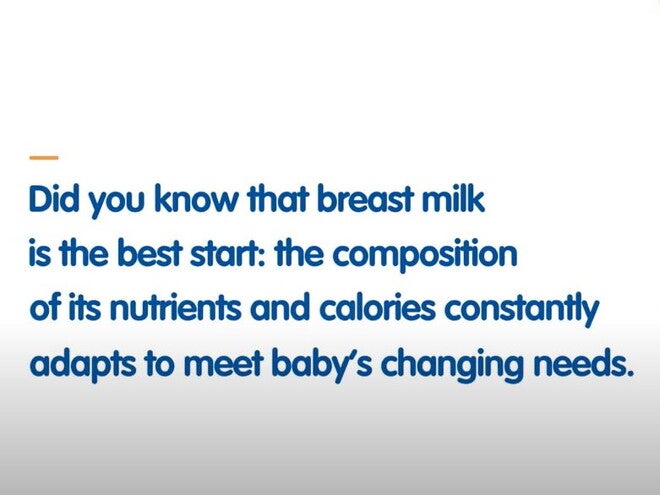 Did you know that breast milk is the best start: the composition of its nutrients and calories constantly adapts to meet baby's changing needs.